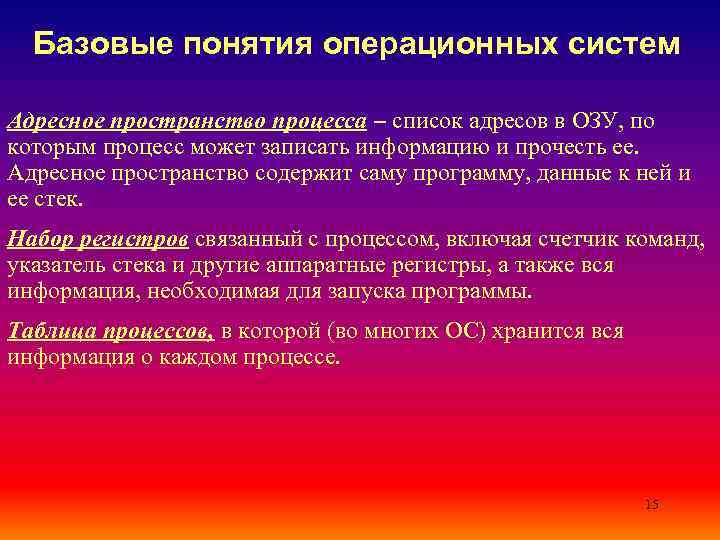 Базовые понятия операционных систем

Адресное пространство процесса – список адресов в ОЗУ, по которым процесс может записать информацию и прочесть ее. Адресное пространство содержит саму программу, данные к ней и ее стек.

Набор регистров связанный с процессом, включая счетчик команд, указатель стека и другие аппаратные регистры, а также вся информация, необходимая для запуска программы.

Таблица процессов, в которой (во многих ОС) хранится вся информация о каждом процессе.

15